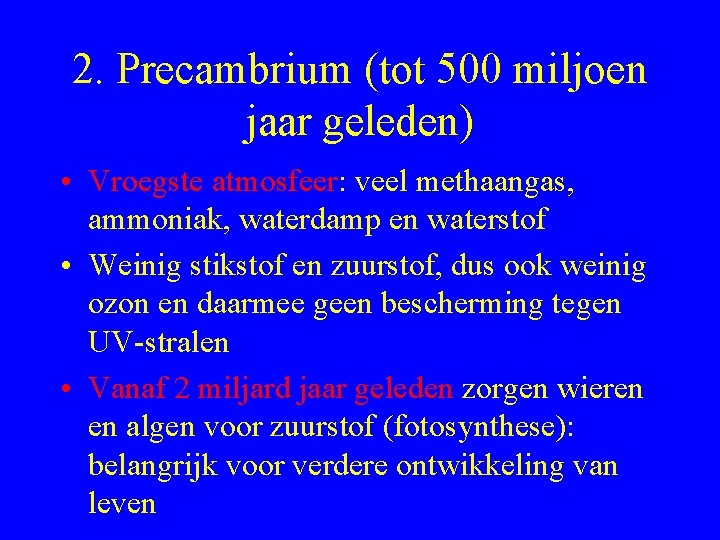 2. Precambrium (tot 500 miljoen jaar geleden)

• Vroegste atmosfeer: veel methaangas, ammoniak, waterdamp en waterstof

• Weinig stikstof en zuurstof, dus ook weinig ozon en daarmee geen bescherming tegen UV-stralen

• Vanaf 2 miljard jaar geleden zorgen wieren en algen voor zuurstof (fotosynthese): belangrijk voor verdere ontwikkeling van leven